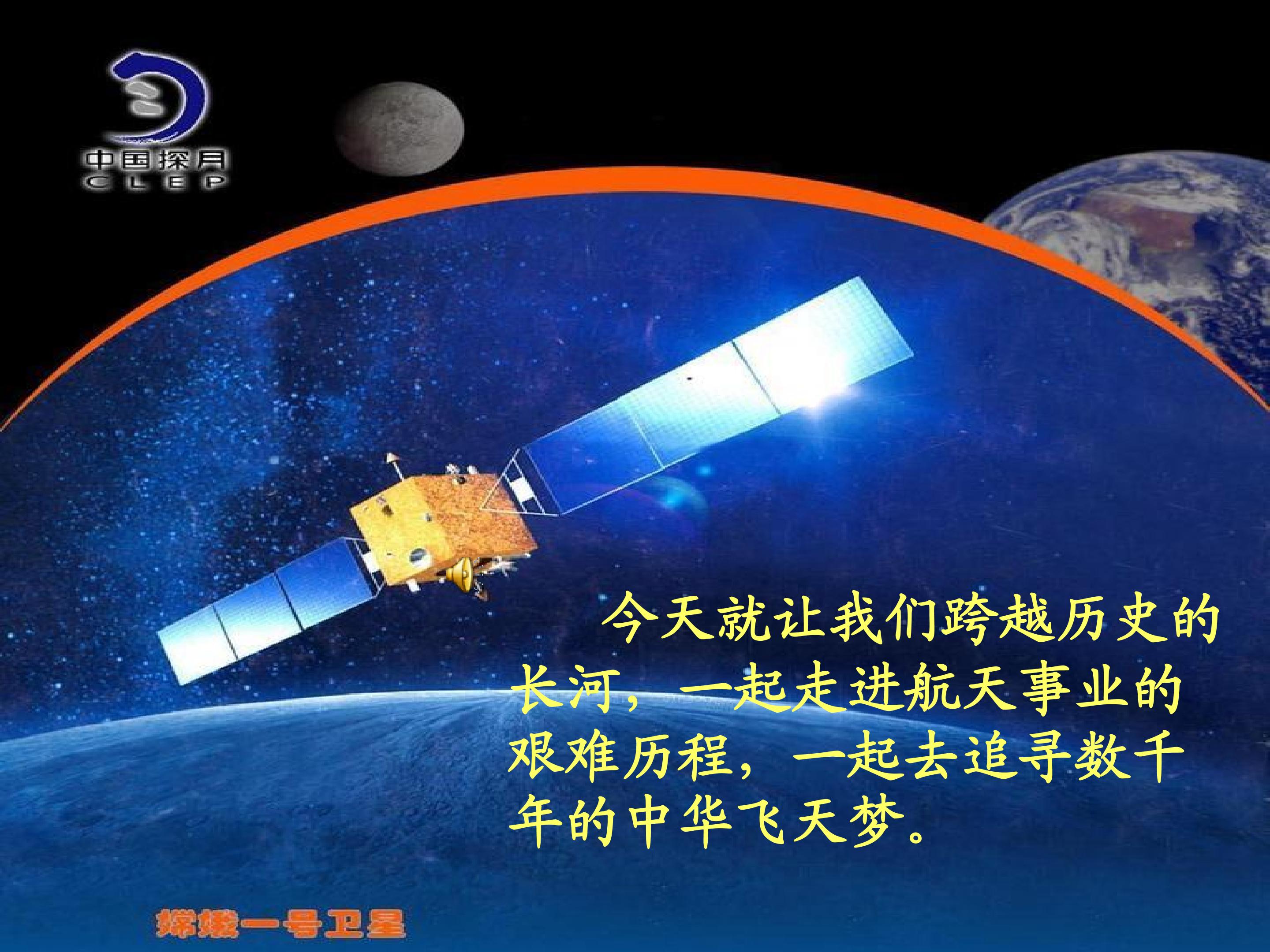 中国探月
CLEP

今天就让我们跨越历史的长河，一起走进航天事业的艰难历程，一起去追寻数千年的中华飞天梦。

嫦娥一号卫星